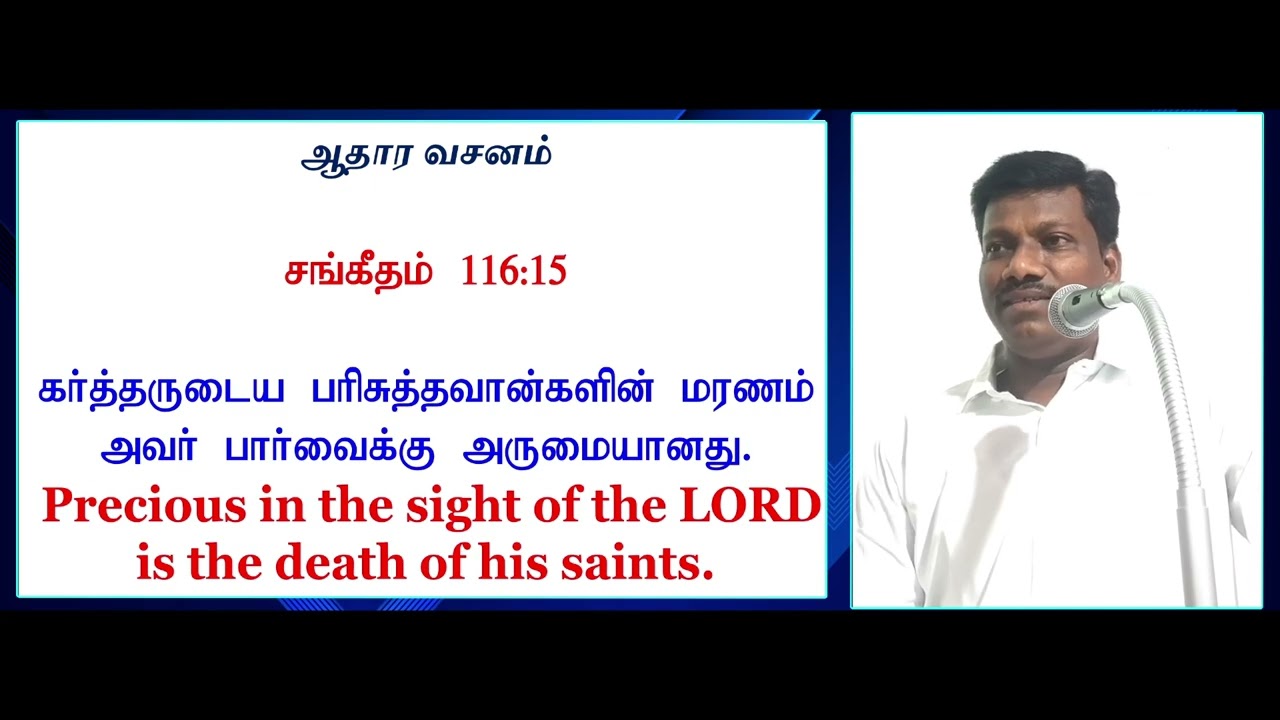 ஆதார வசனம்

சங்கீதம் 116:15

கர்த்தருடைய பரிசுத்தவான்களின் மரணம் அவர் பார்வைக்கு அருமையானது.

Precious in the sight of the LORD is the death of his saints.